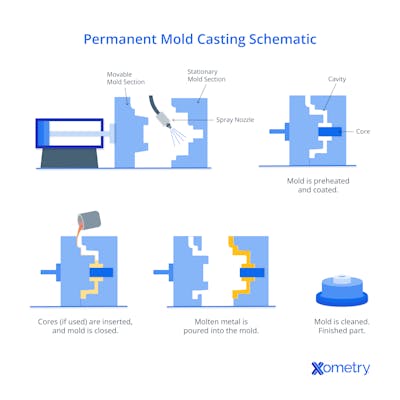 Permanent Mold Casting Schematic

Movable Mold Section

Stationary Mold Section

Spray Nozzle

Cavity

Core

Mold is preheated and coated.

Cores (if used) are inserted, and mold is closed.

Molten metal is poured into the mold.

Mold is cleaned. Finished part.

Xometry